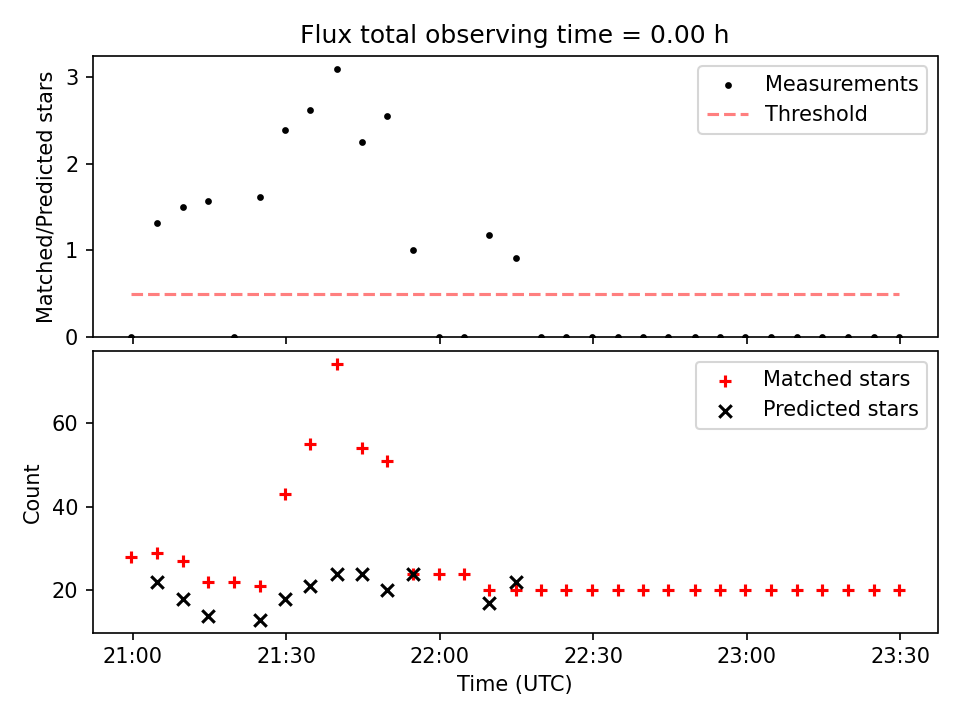 Flux total observing time = 0.00 h

Matched/Predicted stars

3
2
1
0

Measurements
Threshold

Count

60
40
20

Matched stars
Predicted stars

21:00
21:30
22:00
22:30
23:00
23:30

Time (UTC)